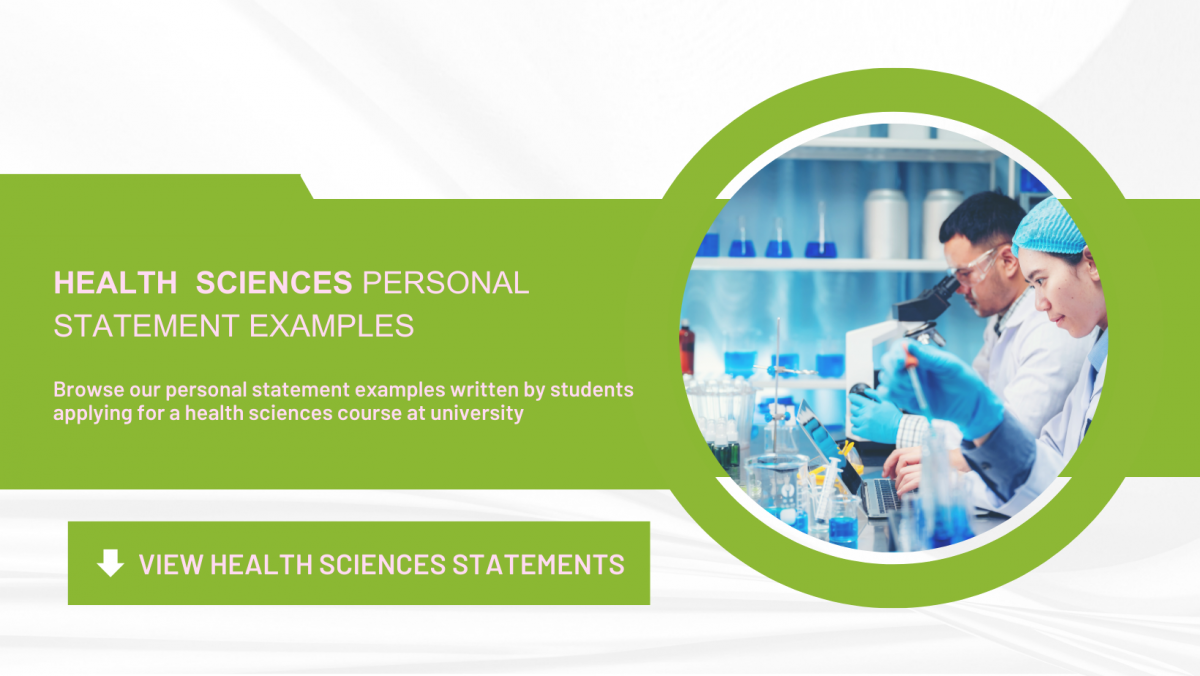 HEALTH SCIENCES PERSONAL STATEMENT EXAMPLES

Browse our personal statement examples written by students applying for a health sciences course at university

VIEW HEALTH SCIENCES STATEMENTS